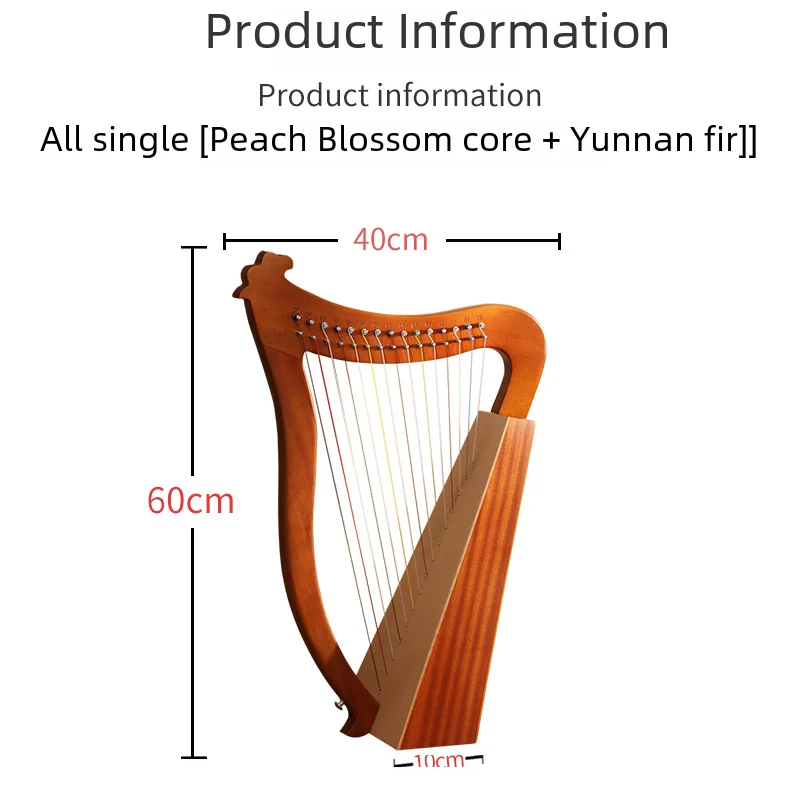 Product Information

Product information

All single [Peach Blossom core + Yunnan fir]]

40cm

60cm

10cm